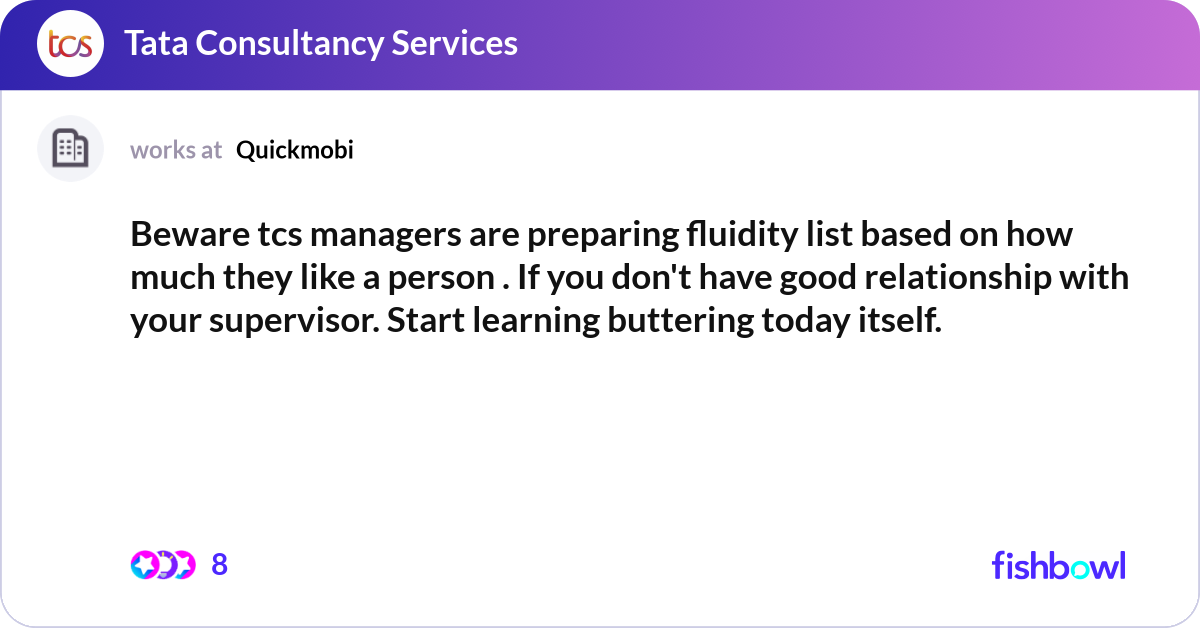 tcs Tata Consultancy Services

works at Quickmobi

Beware tcs managers are preparing fluidity list based on how much they like a person . If you don't have good relationship with your supervisor. Start learning buttering today itself.

8

fishbowl